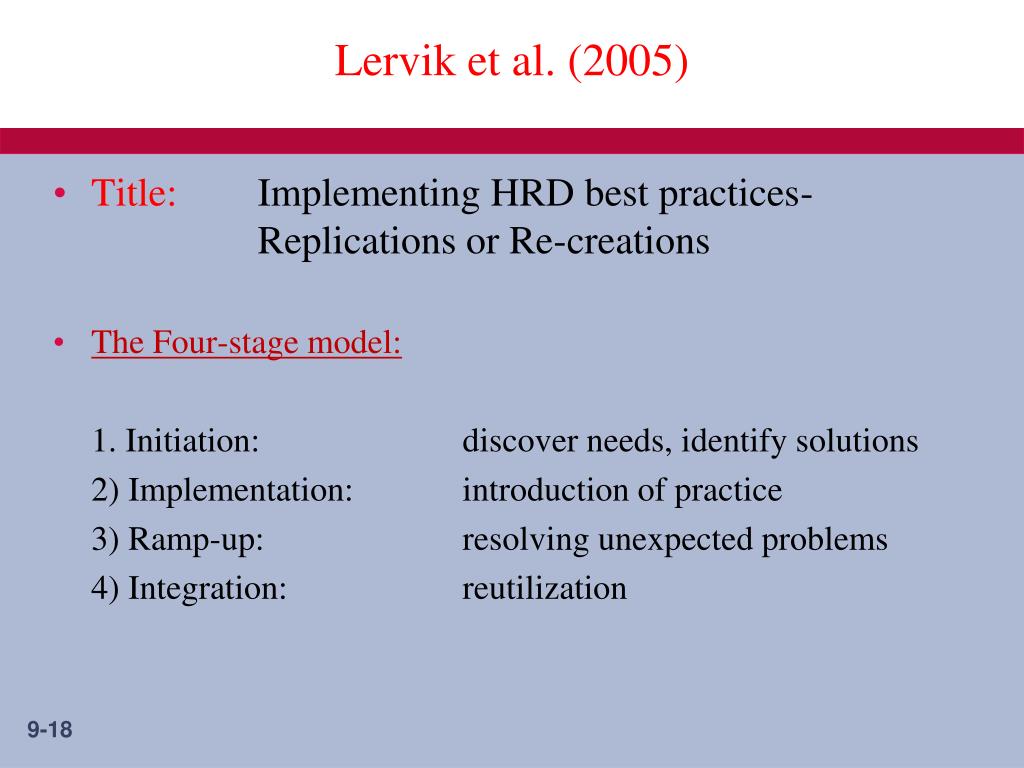 Lervik et al. (2005)

• Title: Implementing HRD best practices- Replications or Re-creations

• The Four-stage model:

1. Initiation: discover needs, identify solutions
2) Implementation: introduction of practice
3) Ramp-up: resolving unexpected problems
4) Integration: reutilization

9-18